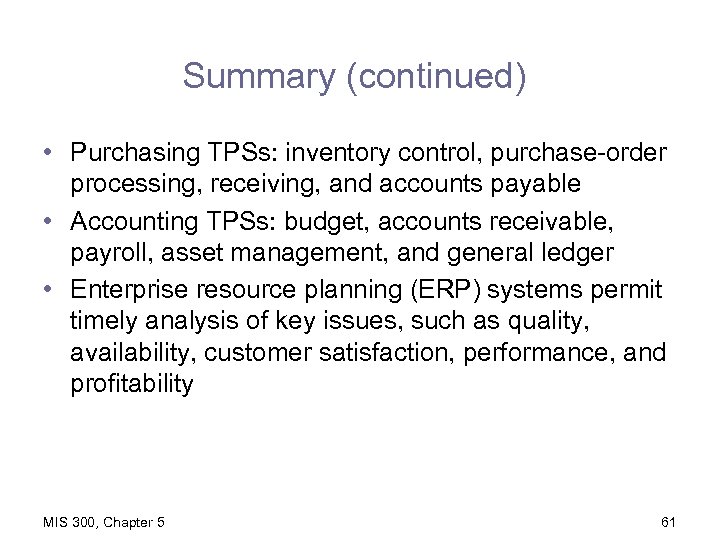 Summary (continued)

• Purchasing TPSs: inventory control, purchase-order processing, receiving, and accounts payable
• Accounting TPSs: budget, accounts receivable, payroll, asset management, and general ledger
• Enterprise resource planning (ERP) systems permit timely analysis of key issues, such as quality, availability, customer satisfaction, performance, and profitability

MIS 300, Chapter 5

61